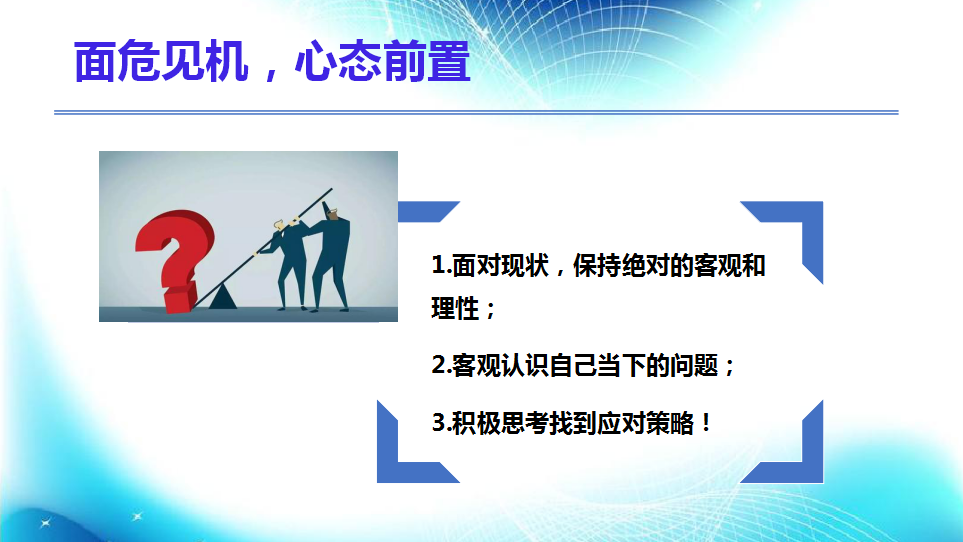 面危见机，心态前置

1.面对现状，保持绝对的客观和理性；

2.客观认识自己当下的问题；

3.积极思考找到应对策略！